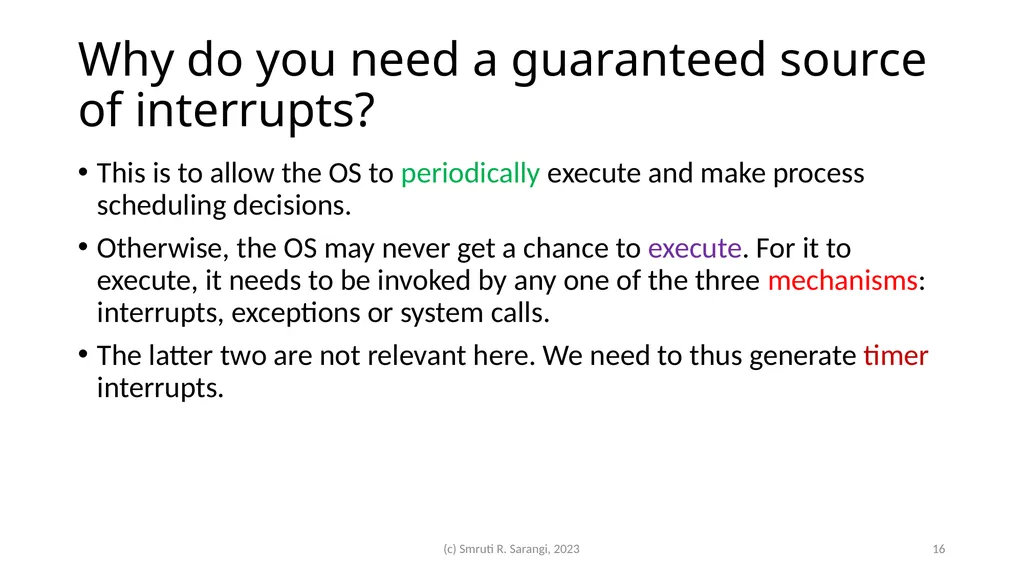 Why do you need a guaranteed source of interrupts?

• This is to allow the OS to periodically execute and make process scheduling decisions.

• Otherwise, the OS may never get a chance to execute. For it to execute, it needs to be invoked by any one of the three mechanisms: interrupts, exceptions or system calls.

• The latter two are not relevant here. We need to thus generate timer interrupts.

(c) Smruti R. Sarangi, 2023

16